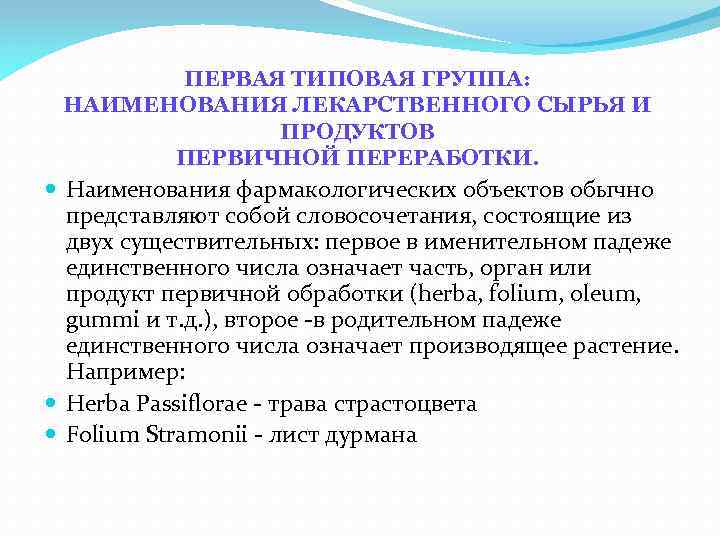 ПЕРВАЯ ТИПОВАЯ ГРУППА:
НАИМЕНОВАНИЯ ЛЕКАРСТВЕННОГО СЫРЬЯ И ПРОДУКТОВ
ПЕРВИЧНОЙ ПЕРЕРАБОТКИ.

Наименования фармакологических объектов обычно представляют собой словосочетания, состоящие из двух существительных: первое в именительном падеже единственного числа означает часть, орган или продукт первичной обработки (herba, folium, oleum, gummi и т.д.), второе -в родительном падеже единственного числа означает производящее растение. Например:

Herba Passiflorae - трава страстоцвета

Folium Stramonii - лист дурмана